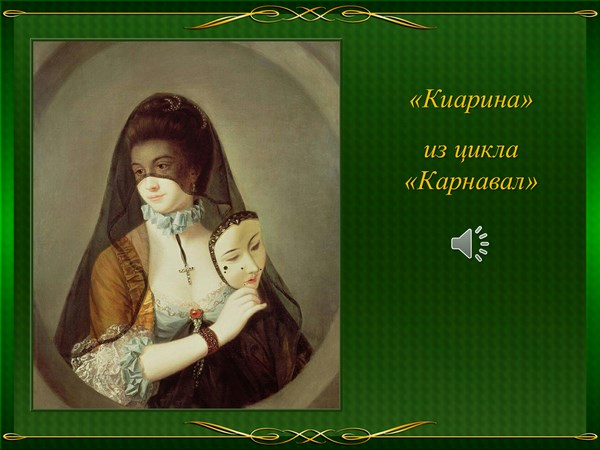 «Киарина»

из цикла «Карнавал»